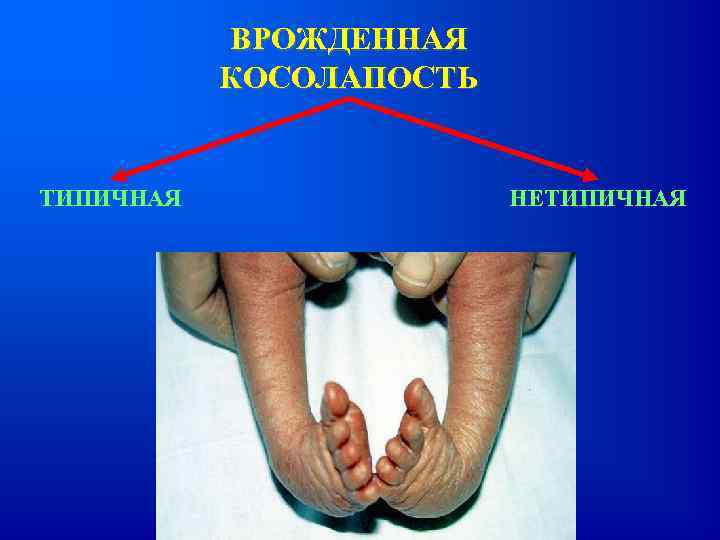 ВРОЖДЕННАЯ КОСОЛАПОСТЬ

ТИПИЧНАЯ

НЕТИПИЧНАЯ